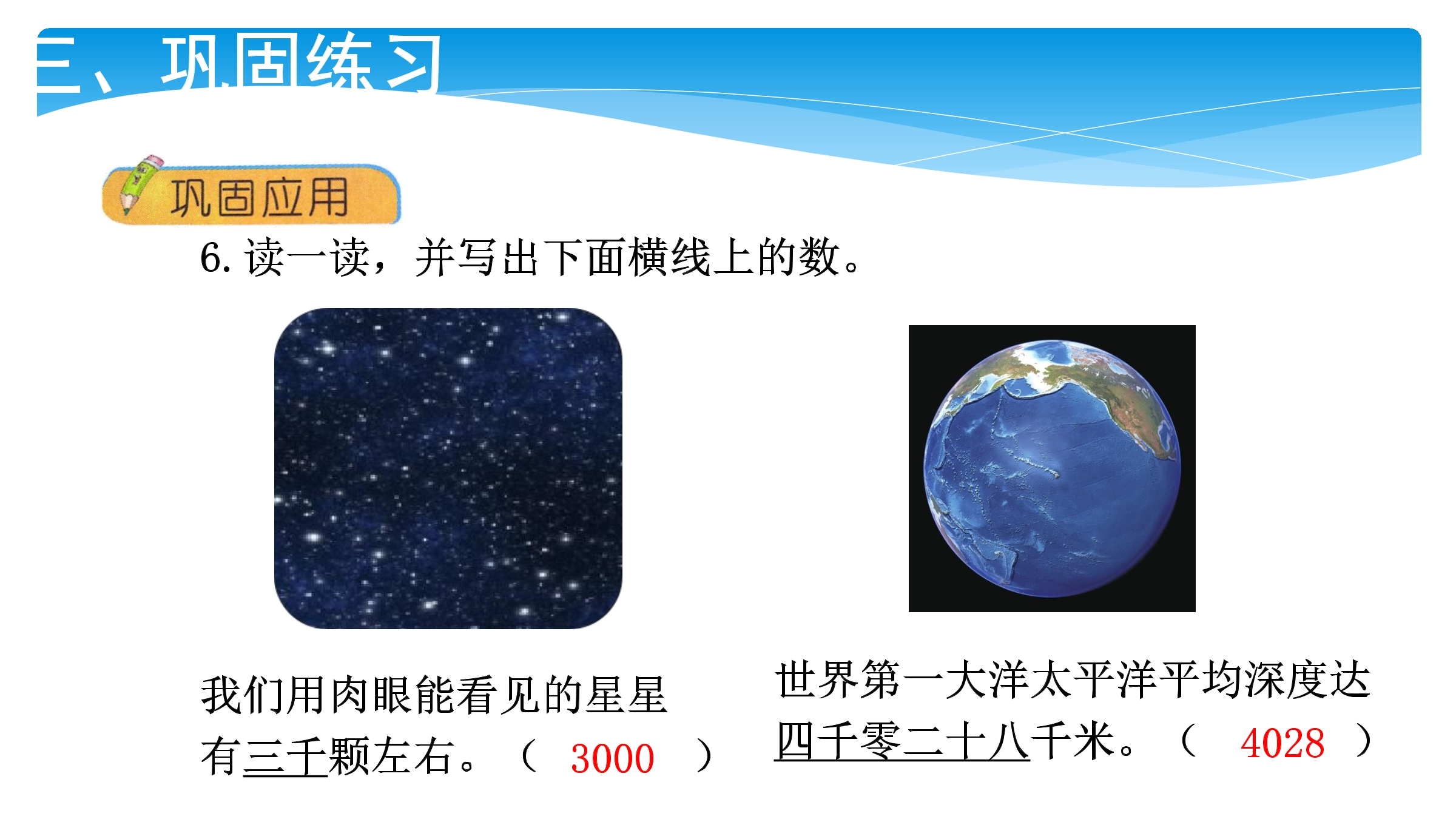 三、巩固练习

巩固应用

6. 读一读，并写出下面横线上的数。

我们用肉眼能看见的星星有三千颗左右。（ 3000 ）

世界第一大洋太平洋平均深度达四千零二十八千米。（ 4028 ）